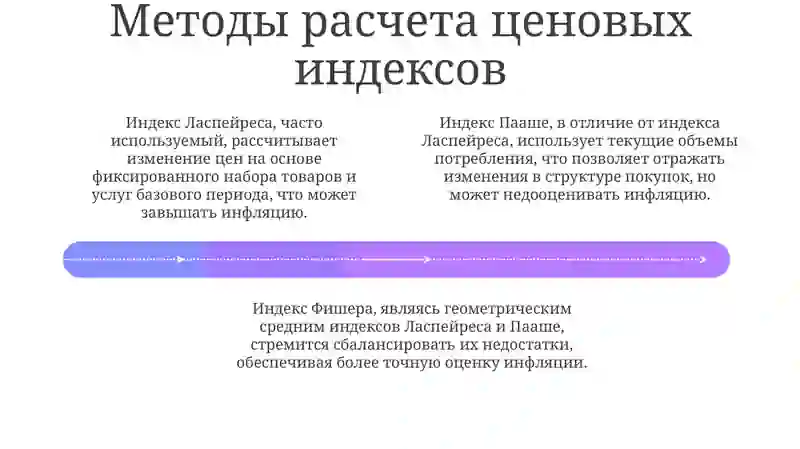 Методы расчета ценовых индексов

Индекс Ласпейреса, часто используемый, рассчитывает изменение цен на основе фиксированного набора товаров и услуг базового периода, что может завышать инфляцию.

Индекс Пааше, в отличие от индекса Ласпейреса, использует текущие объемы потребления, что позволяет отражать изменения в структуре покупок, но может недооценивать инфляцию.

Индекс Фишера, являясь геометрическим средним индексов Ласпейреса и Пааше, стремится сбалансировать их недостатки, обеспечивая более точную оценку инфляции.